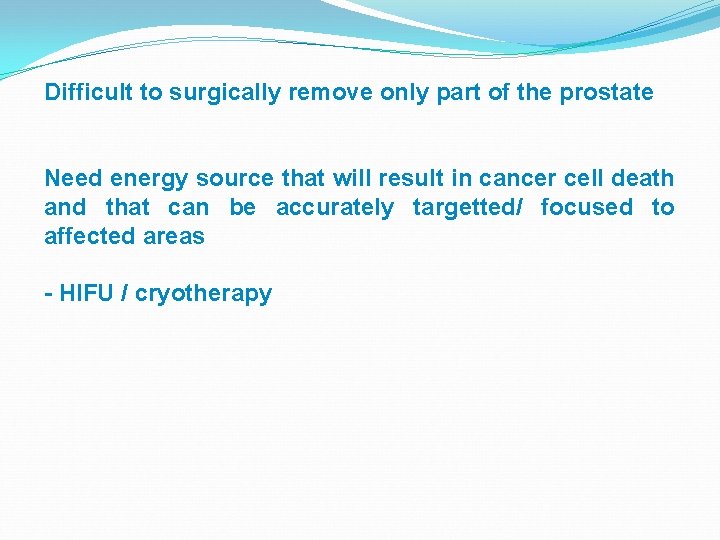 Difficult to surgically remove only part of the prostate

Need energy source that will result in cancer cell death and that can be accurately targetted/ focused to affected areas

- HIFU / cryotherapy